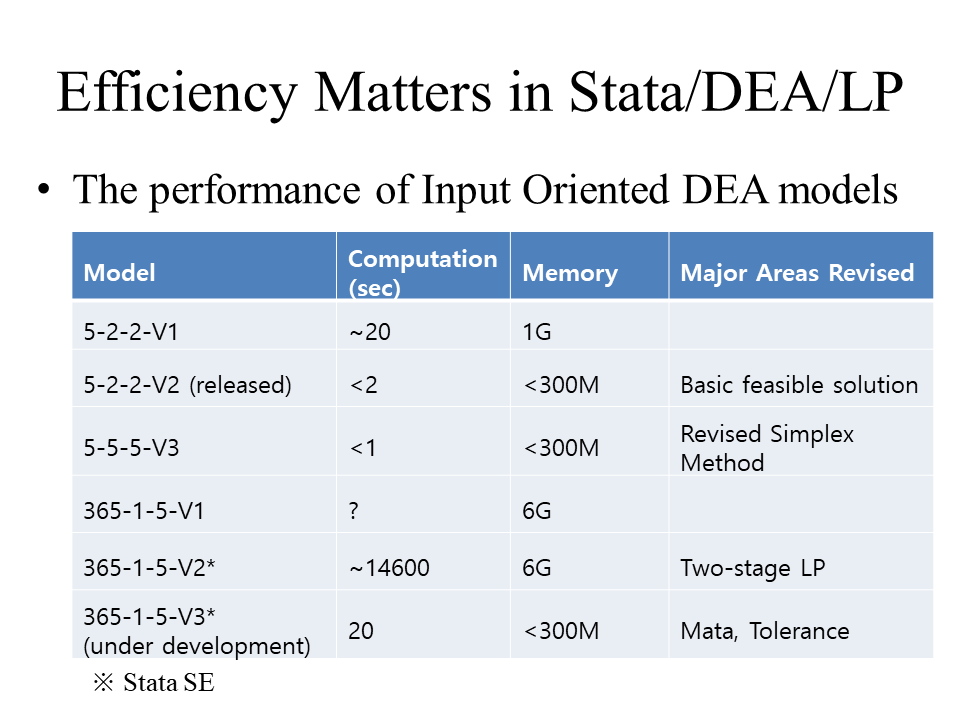 Efficiency Matters in Stata/DEA/LP

• The performance of Input Oriented DEA models

| Model | Computation (sec) | Memory | Major Areas Revised |
|---|---|---|---|
| 5-2-2-V1 | ~20 | 1G | |
| 5-2-2-V2 (released) | <2 | <300M | Basic feasible solution |
| 5-5-5-V3 | <1 | <300M | Revised Simplex Method |
| 365-1-5-V1 | ? | 6G | |
| 365-1-5-V2* | ~14600 | 6G | Two-stage LP |
| 365-1-5-V3* (under development) | 20 | <300M | Mata, Tolerance |

※ Stata SE